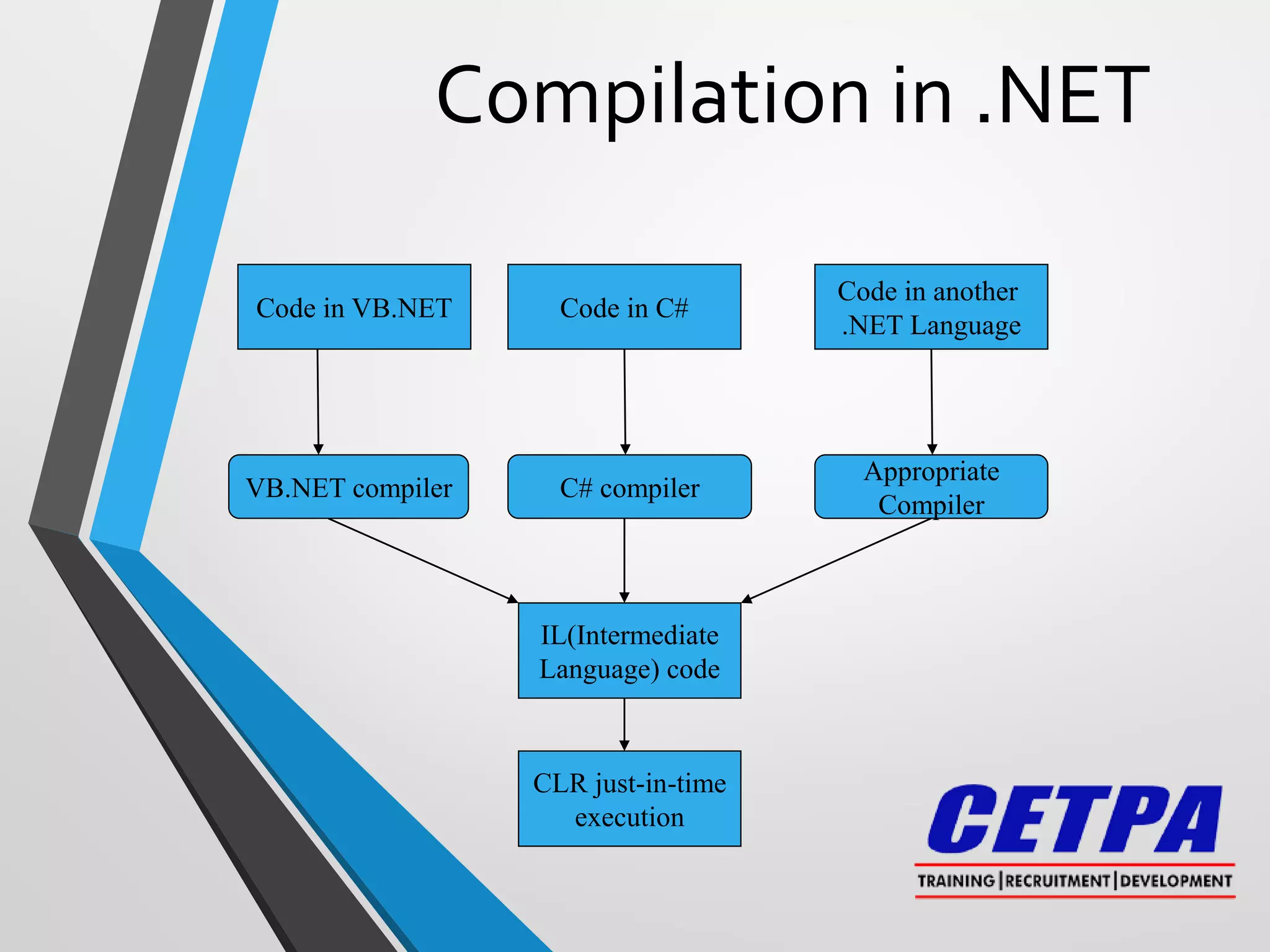 Compilation in .NET

Code in VB.NET

Code in C#

Code in another .NET Language

VB.NET compiler

C# compiler

Appropriate Compiler

IL(Intermediate Language) code

CLR just-in-time execution

CETPA

TRAINING | RECRUITMENT | DEVELOPMENT